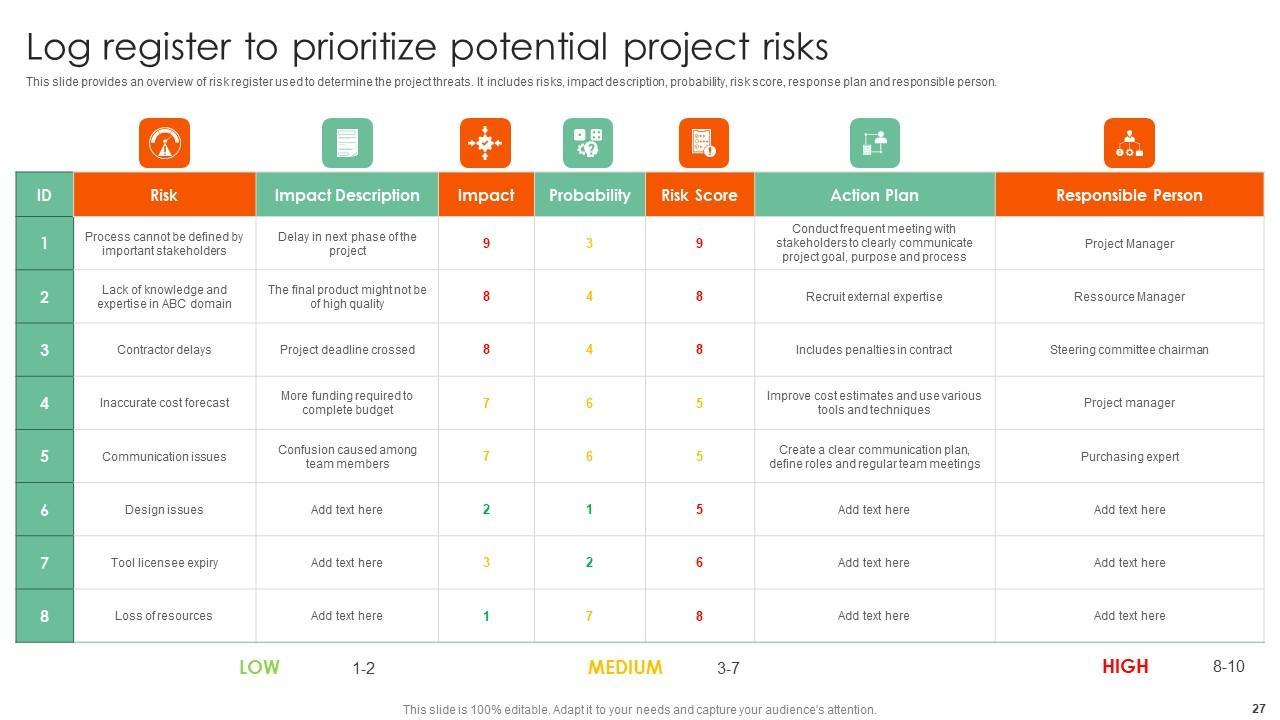 Log register to prioritize potential project risks

This slide provides an overview of risk register used to determine the project threats. It includes risks, impact description, probability, risk score, response plan and responsible person.

| ID | Risk | Impact Description | Impact | Probability | Risk Score | Action Plan | Responsible Person |
|---|---|---|---|---|---|---|---|
| 1 | Process cannot be defined by important stakeholders | Delay in next phase of the project | 9 | 3 | 9 | Conduct frequent meeting with stakeholders to clearly communicate project goal, purpose and process | Project Manager |
| 2 | Lack of knowledge and expertise in ABC domain | The final product might not be of high quality | 8 | 4 | 8 | Recruit external expertise | Ressource Manager |
| 3 | Contractor delays | Project deadline crossed | 8 | 4 | 8 | Includes penalties in contract | Steering committee chairman |
| 4 | Inaccurate cost forecast | More funding required to complete budget | 7 | 6 | 5 | Improve cost estimates and use various tools and techniques | Project manager |
| 5 | Communication issues | Confusion caused among team members | 7 | 6 | 5 | Create a clear communication plan, define roles and regular team meetings | Purchasing expert |
| 6 | Design issues | Add text here | 2 | 1 | 5 | Add text here | Add text here |
| 7 | Tool licensee expiry | Add text here | 3 | 2 | 6 | Add text here | Add text here |
| 8 | Loss of resources | Add text here | 1 | 7 | 8 | Add text here | Add text here |

LOW 1-2
MEDIUM 3-7
HIGH 8-10

This slide is 100% editable. Adapt it to your needs and capture your audience's attention.

27